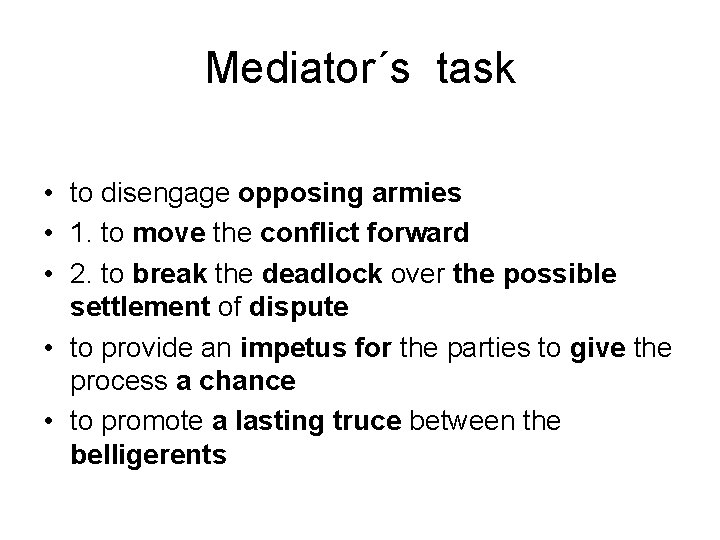 Mediator´s task

• to disengage opposing armies
• 1. to move the conflict forward
• 2. to break the deadlock over the possible settlement of dispute
• to provide an impetus for the parties to give the process a chance
• to promote a lasting truce between the belligerents